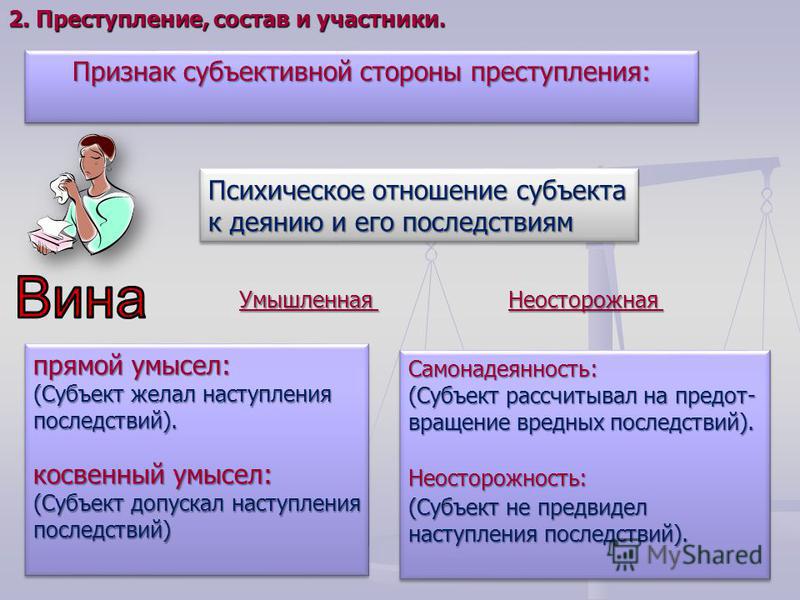 2. Преступление, состав и участники.

Признак субъективной стороны преступления:

Психическое отношение субъекта к деянию и его последствиям

Вина

Умышленная

Неосторожная

прямой умысел:
(Субъект желал наступления последствий).

косвенный умысел:
(Субъект допускал наступления последствий)

Самонадеянность:
(Субъект рассчитывал на предотвращение вредных последствий).

Неосторожность:
(Субъект не предвидел наступления последствий).

MyShared